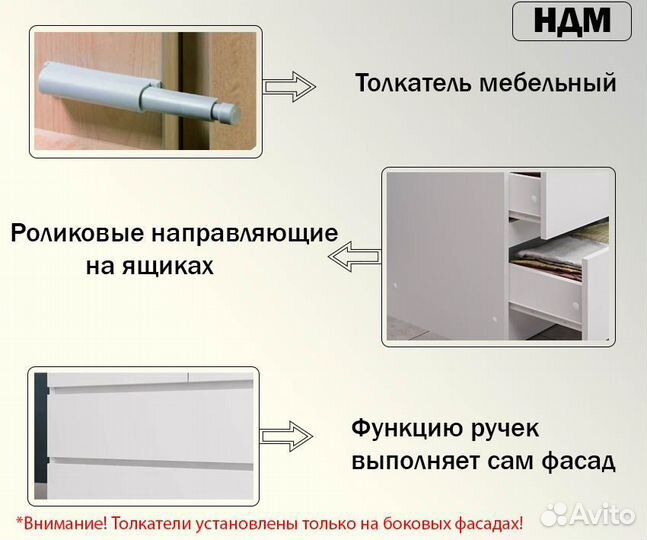 НДМ

Толкатель мебельный

Роликовые направляющие на ящиках

Функцию ручек выполняет сам фасад

*Внимание! Толкатели установлены только на боковых фасадах!

Avito